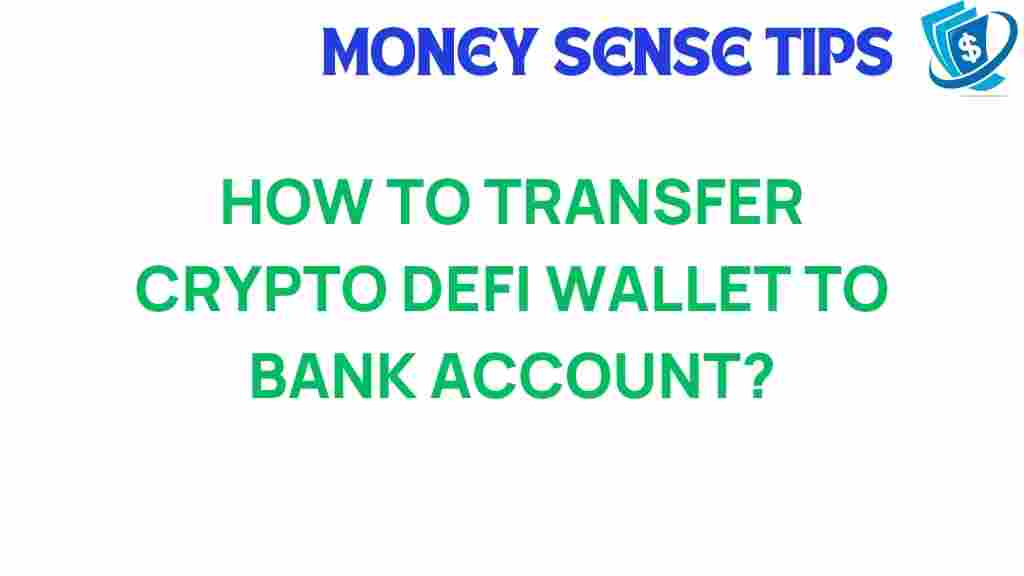 MONEY SENSE TIPS

$

HOW TO TRANSFER CRYPTO DEFI WALLET TO BANK ACCOUNT?